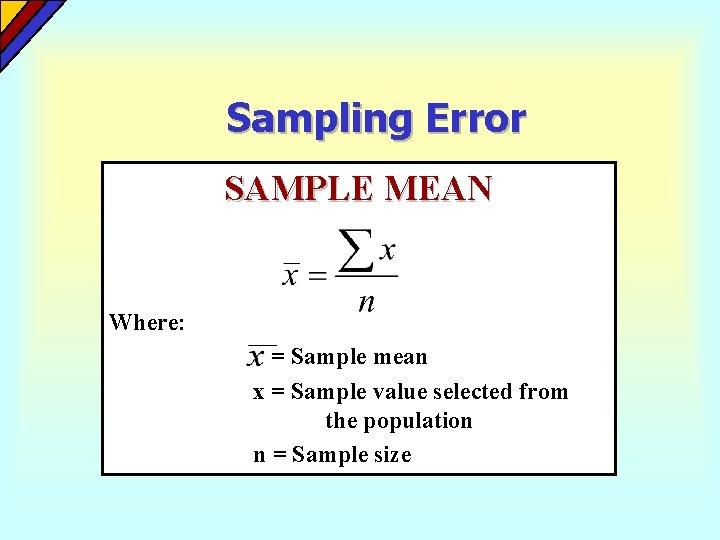 Sampling Error

SAMPLE MEAN

$\bar{x} = \frac{\sum x}{n}$

Where:

$\bar{x}$ = Sample mean

x = Sample value selected from the population

n = Sample size